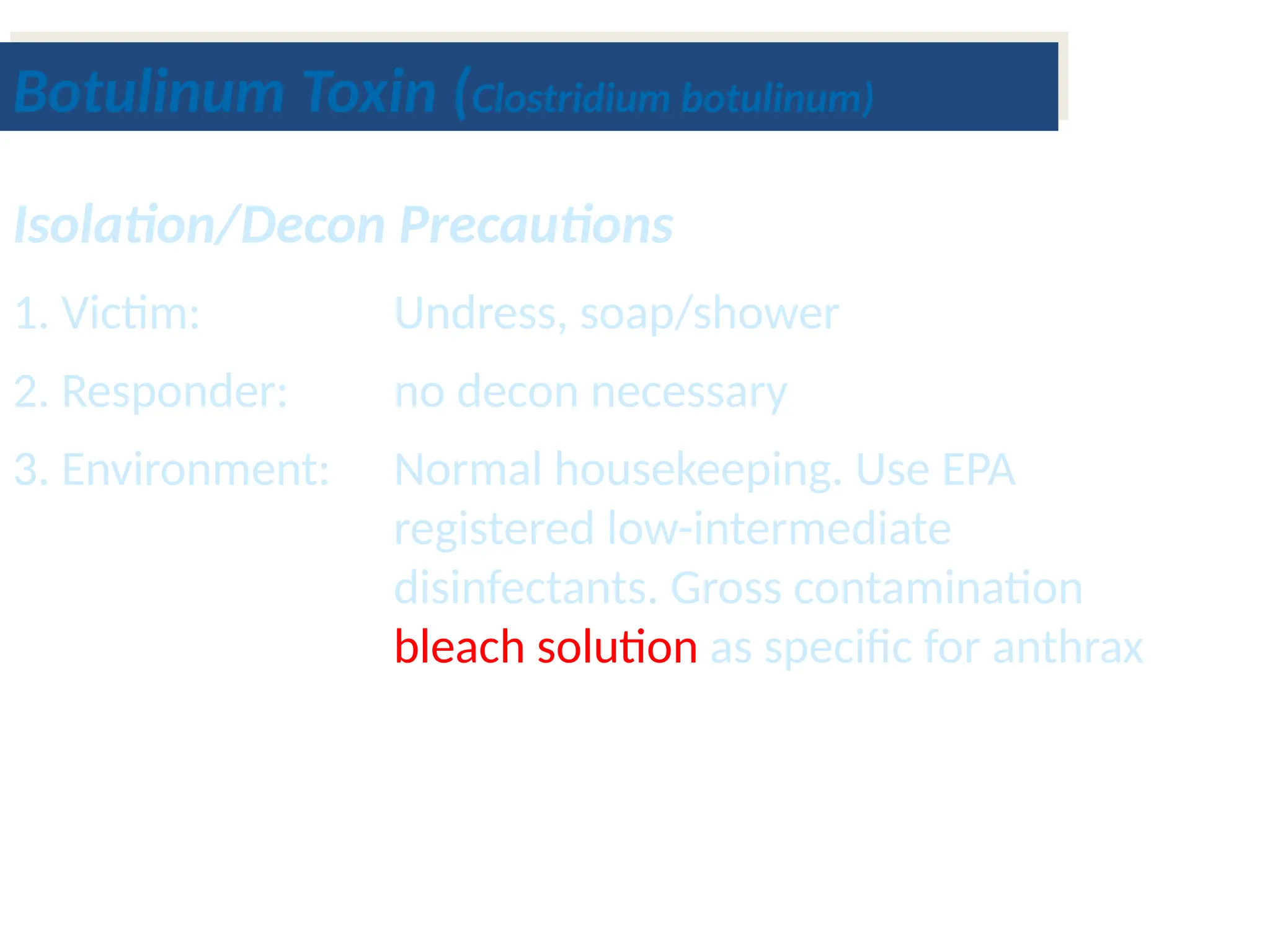 Botulinum Toxin (Clostridium botulinum)

Isolation/Decon Precautions

1. Victim: Undress, soap/shower

2. Responder: no decon necessary

3. Environment: Normal housekeeping. Use EPA registered low-intermediate disinfectants. Gross contamination bleach solution as specific for anthrax